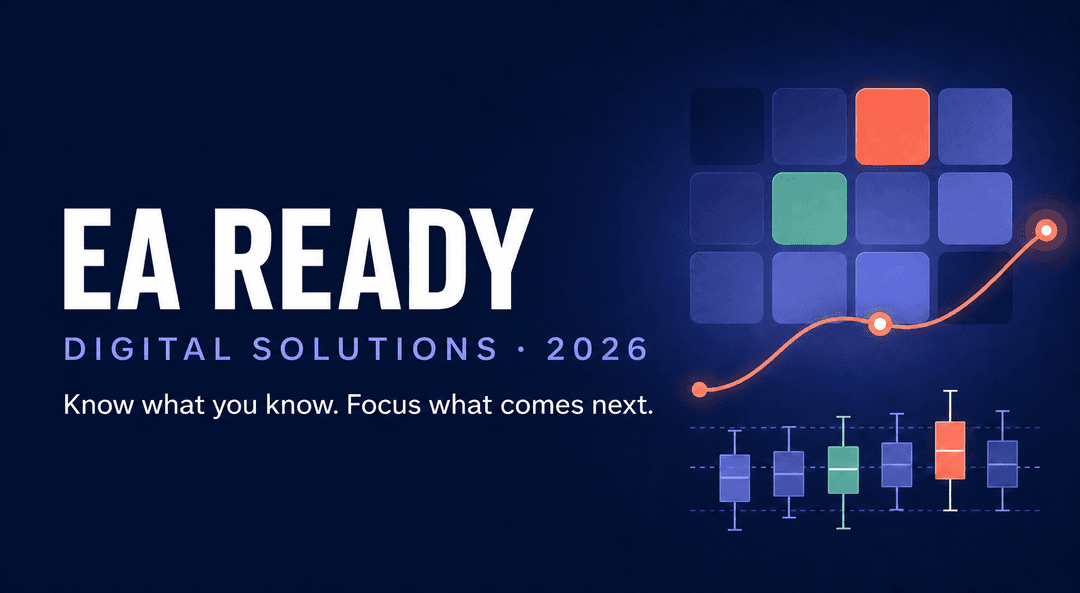 EA READY

DIGITAL SOLUTIONS · 2026

Know what you know. Focus what comes next.